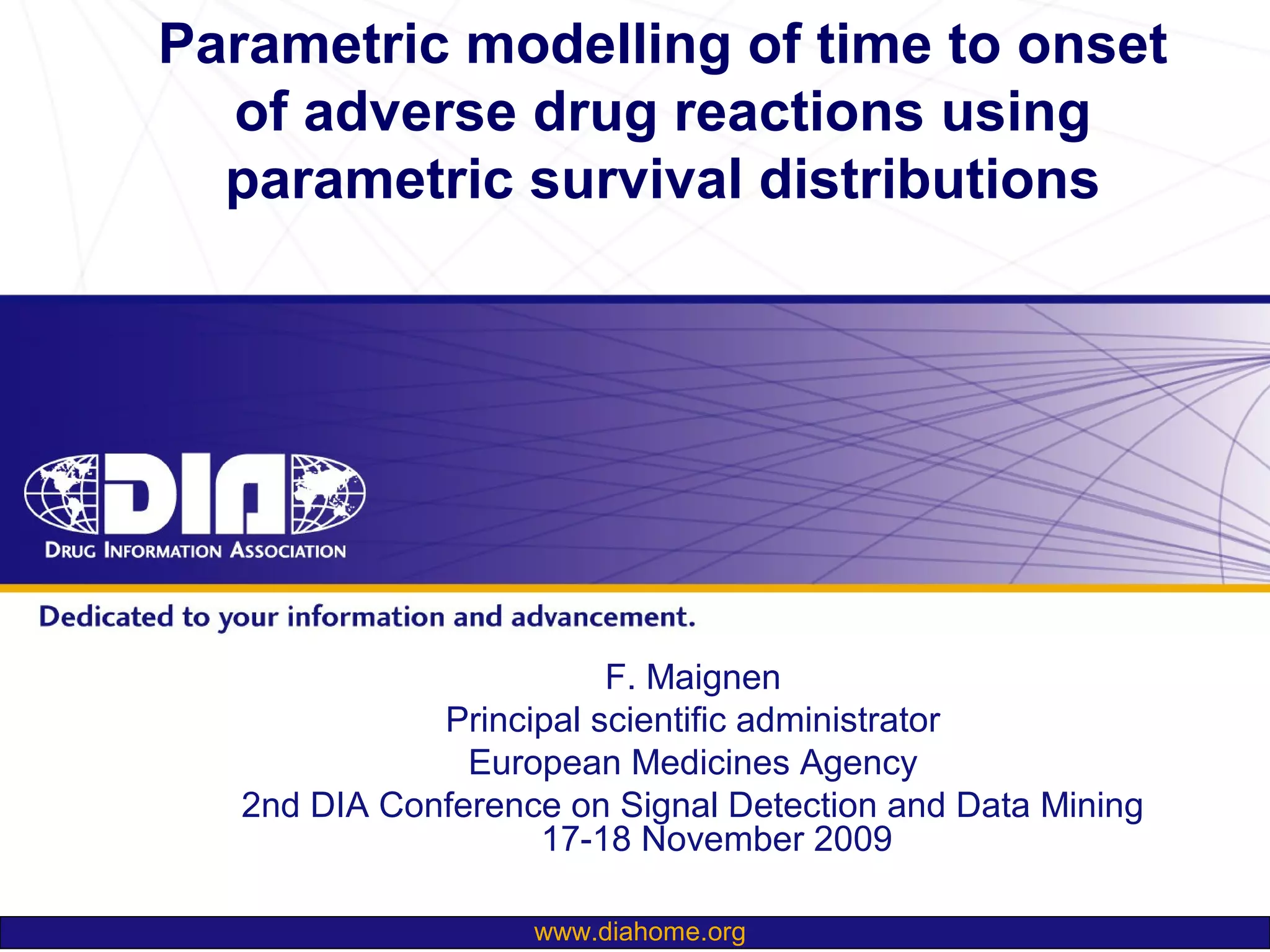 Parametric modelling of time to onset of adverse drug reactions using parametric survival distributions

DIA
DRUG INFORMATION ASSOCIATION

Dedicated to your information and advancement.

F. Maignen
Principal scientific administrator
European Medicines Agency
2nd DIA Conference on Signal Detection and Data Mining
17-18 November 2009

www.diahome.org